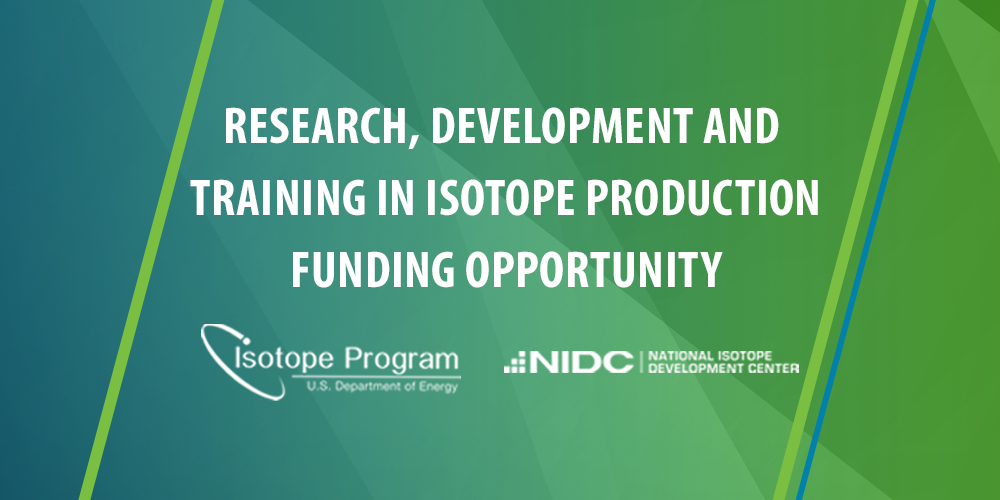 RESEARCH, DEVELOPMENT AND TRAINING IN ISOTOPE PRODUCTION FUNDING OPPORTUNITY

Isotope Program
U.S. Department of Energy

NIDC | NATIONAL ISOTOPE DEVELOPMENT CENTER